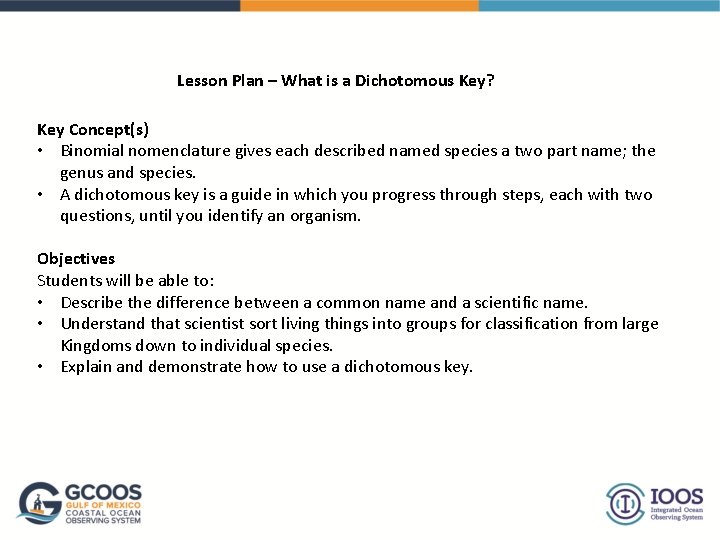 Lesson Plan – What is a Dichotomous Key?

Key Concept(s)
• Binomial nomenclature gives each described named species a two part name; the genus and species.
• A dichotomous key is a guide in which you progress through steps, each with two questions, until you identify an organism.

Objectives
Students will be able to:
• Describe the difference between a common name and a scientific name.
• Understand that scientist sort living things into groups for classification from large Kingdoms down to individual species.
• Explain and demonstrate how to use a dichotomous key.

GCOOS
GULF OF MEXICO
COASTAL OCEAN
OBSERVING SYSTEM

IOOS
Integrated Ocean
Observing System